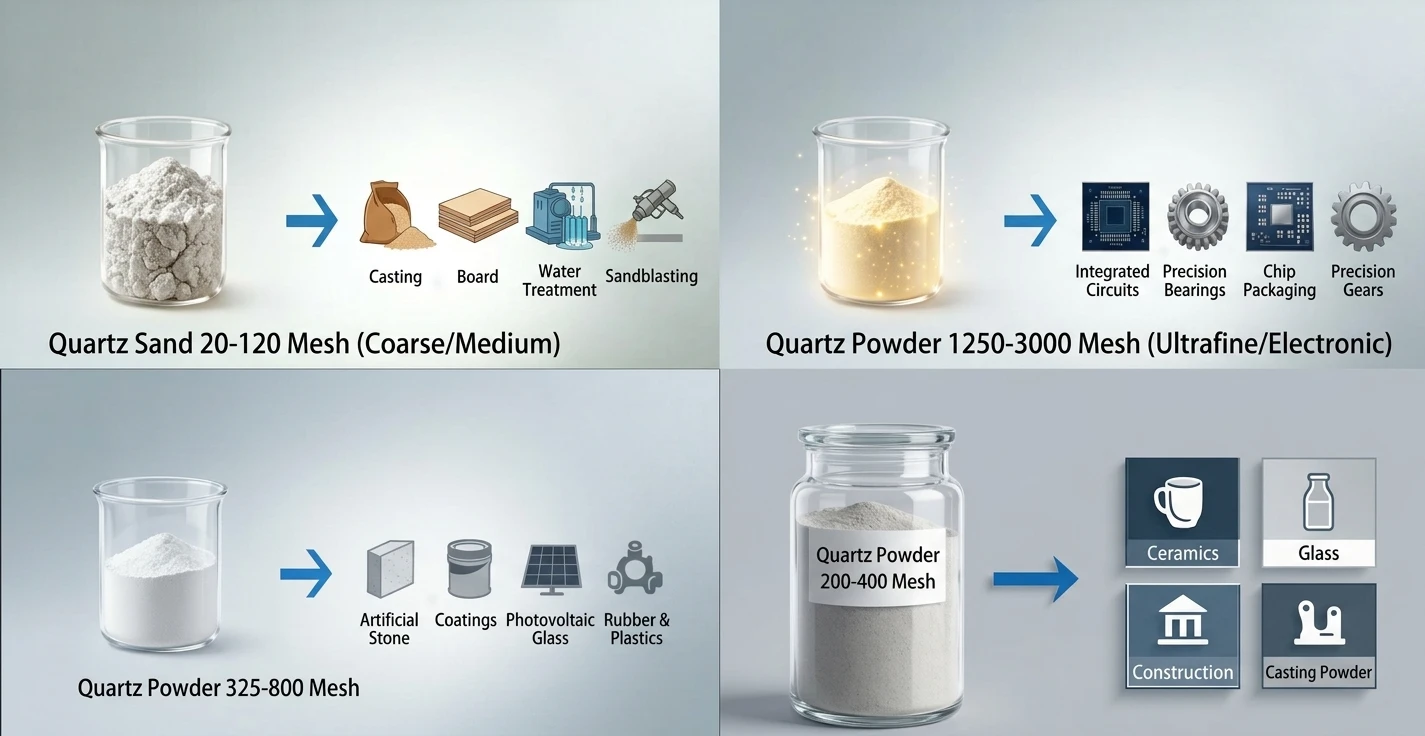 Casting
Board
Water Treatment
Sandblasting

Quartz Sand 20-120 Mesh (Coarse/Medium)

Integrated Circuits
Precision Bearings
Chip Packaging
Precision Gears

Quartz Powder 1250-3000 Mesh (Ultrafine/Electronic)

Artificial Stone
Coatings
Photovoltaic Glass
Rubber & Plastics

Quartz Powder 325-800 Mesh

Quartz Powder 200-400 Mesh

Ceramics
Glass
Construction
Casting Powder